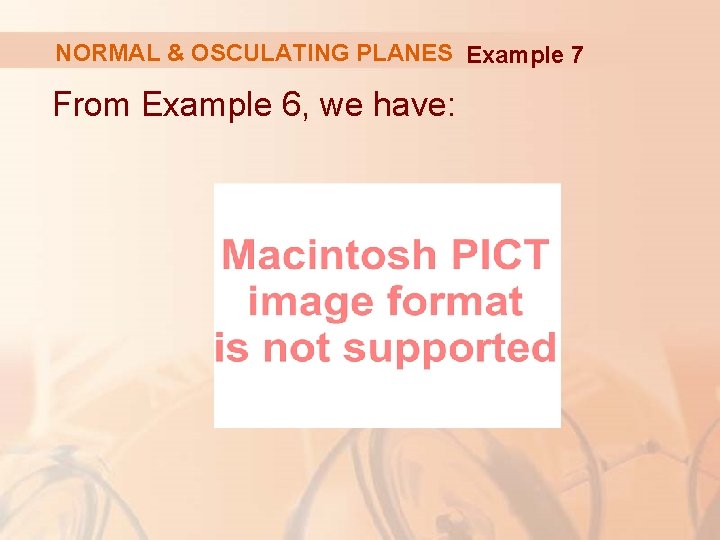 NORMAL & OSCULATING PLANES Example 7

From Example 6, we have:

Macintosh PICT image format is not supported